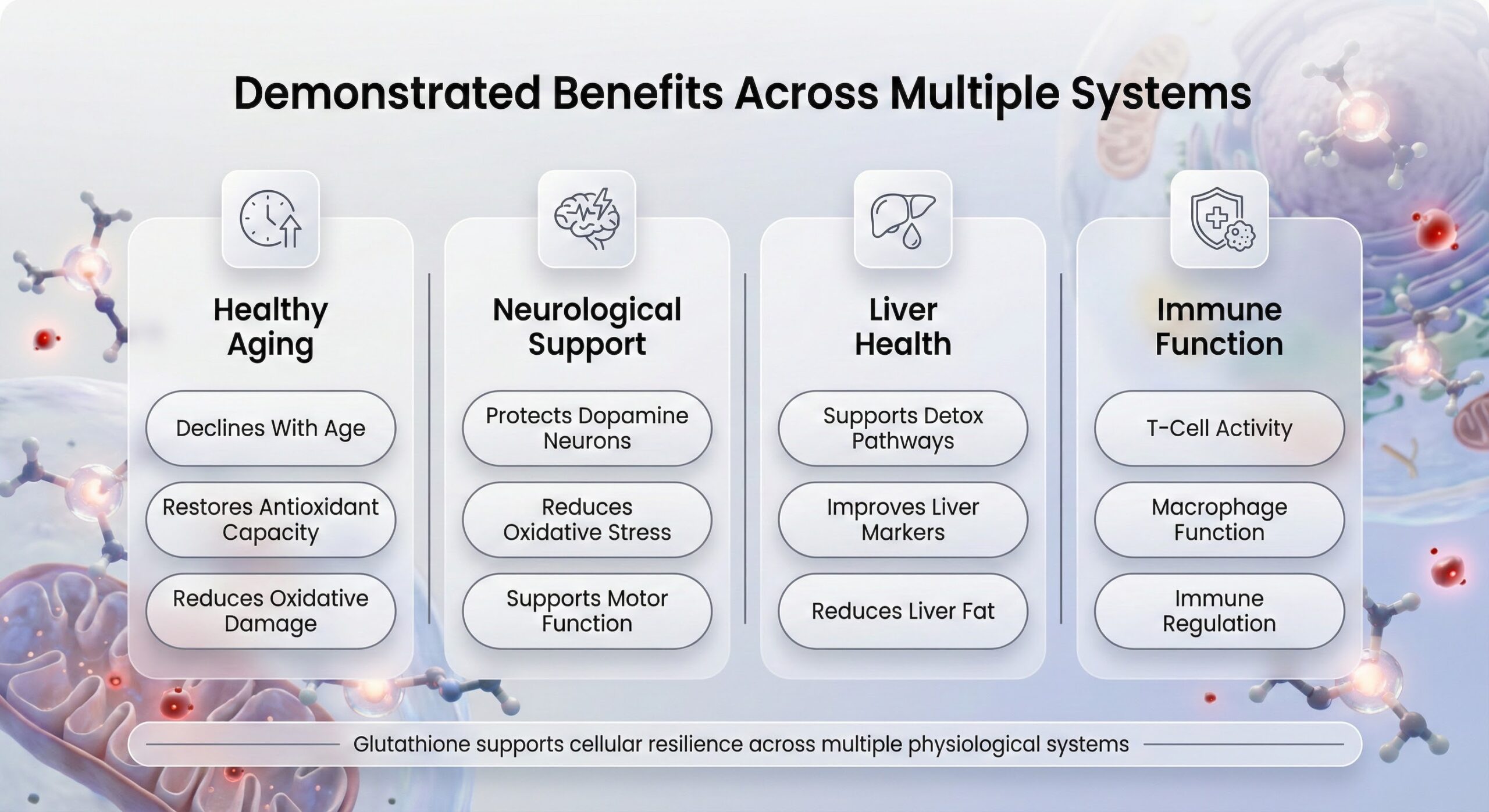 Demonstrated Benefits Across Multiple Systems

Healthy Aging

Declines With Age

Restores Antioxidant Capacity

Reduces Oxidative Damage

Neurological Support

Protects Dopamine Neurons

Reduces Oxidative Stress

Supports Motor Function

Liver Health

Supports Detox Pathways

Improves Liver Markers

Reduces Liver Fat

Immune Function

T-Cell Activity

Macrophage Function

Immune Regulation

Glutathione supports cellular resilience across multiple physiological systems